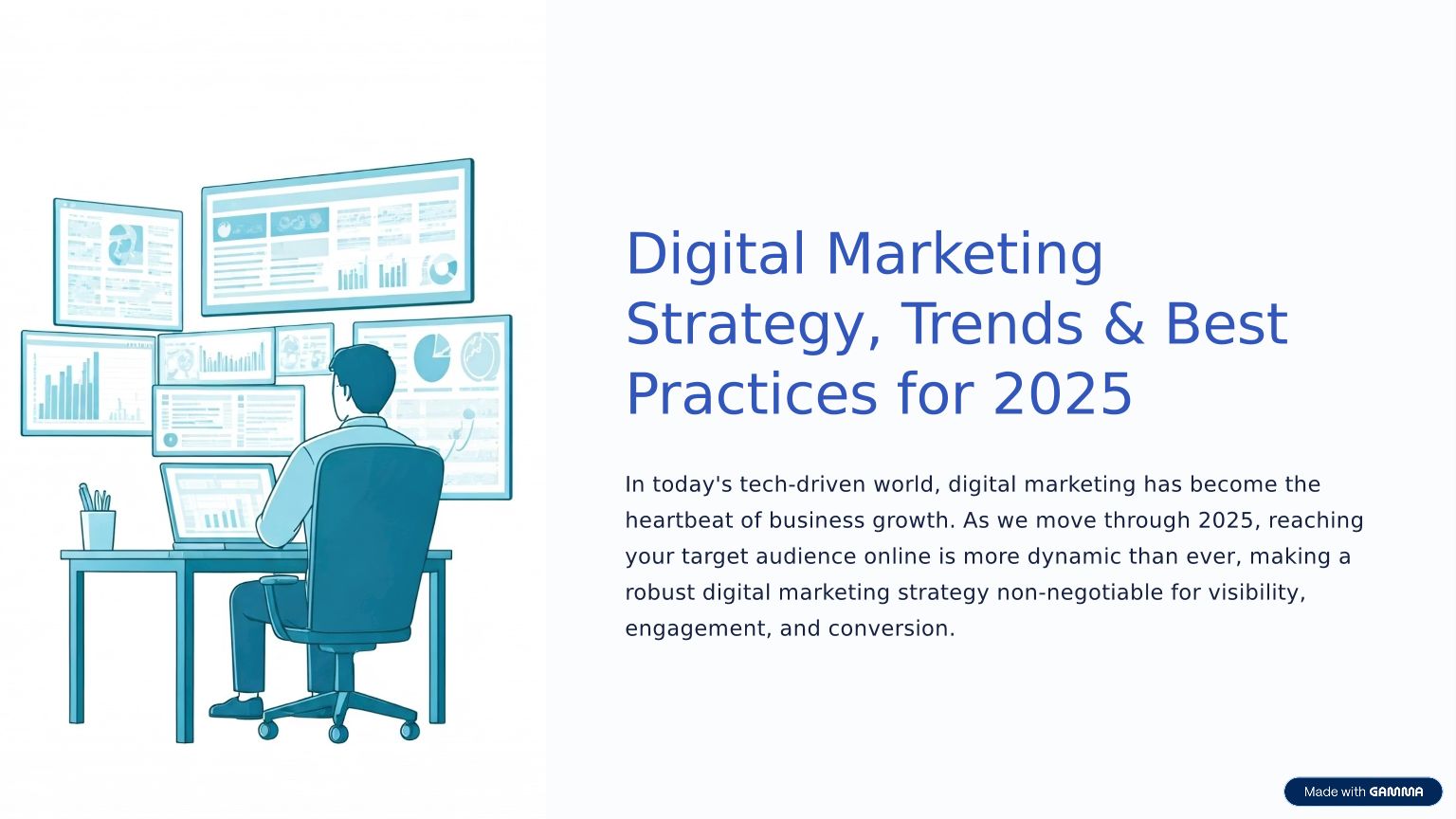 Digital Marketing Strategy, Trends & Best Practices for 2025

In today's tech-driven world, digital marketing has become the heartbeat of business growth. As we move through 2025, reaching your target audience online is more dynamic than ever, making a robust digital marketing strategy non-negotiable for visibility, engagement, and conversion.

Made with GAMMA